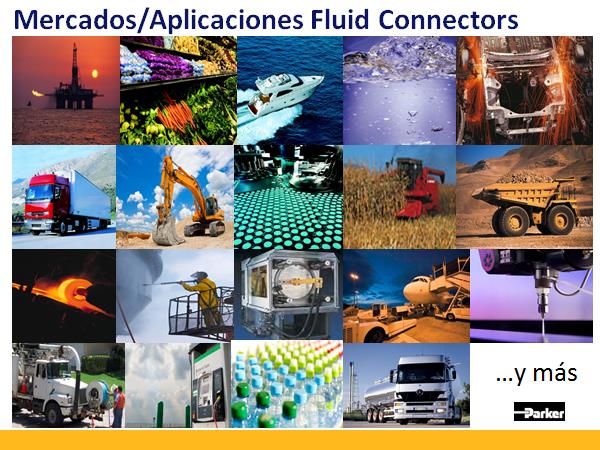 Mercados/Aplicaciones Fluid Connectors

…y más

Parker